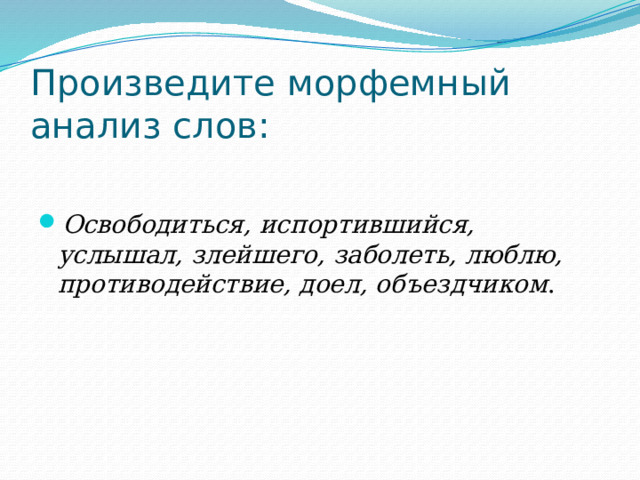 Произведите морфемный анализ слов:

Освободиться, испортившийся, услышал, злейшего, заболеть, люблю, противодействие, доел, объездчиком.